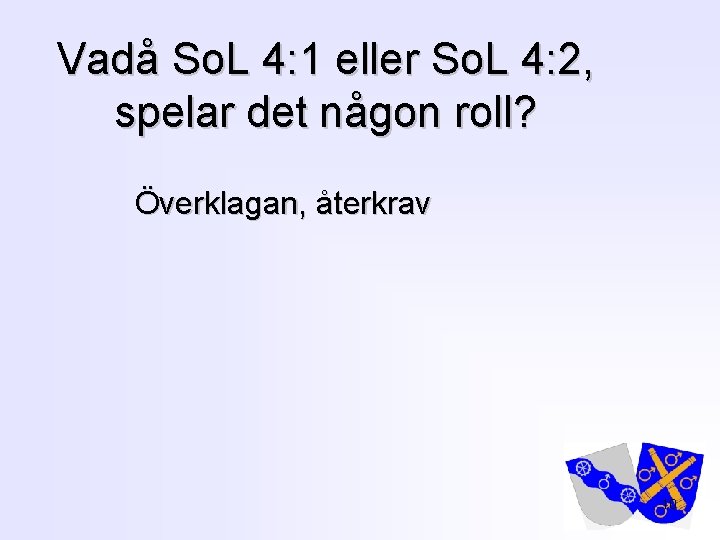 Vadå SoL 4:1 eller SoL 4:2, spelar det någon roll?

Överklagan, återkrav